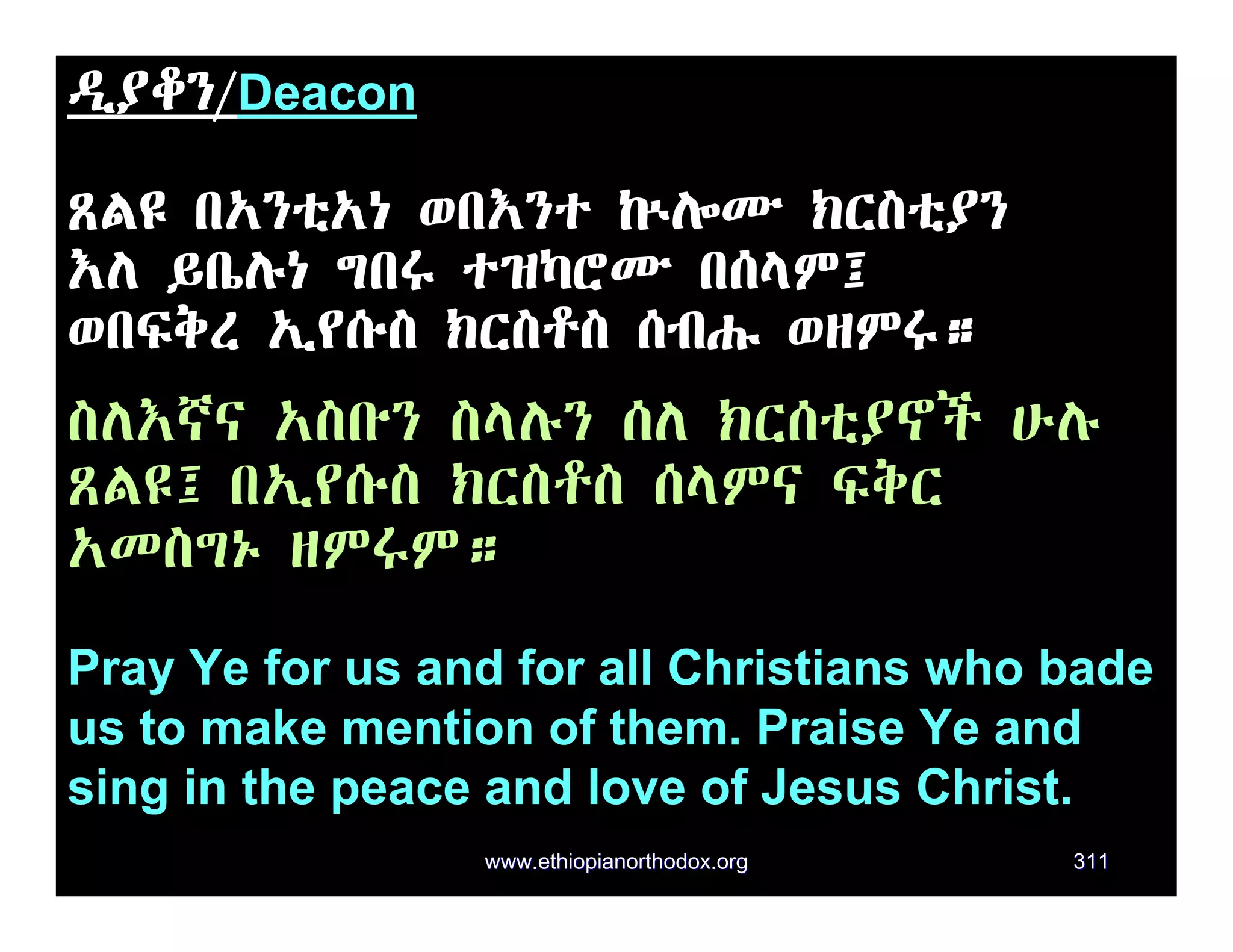 ዲያቆን/Deacon

ጸልዩ በአንቲአነ ወበእንተ ኵሎሙ ክርስቲያን እለ ይቤሉነ ግበሩ ተዝካሮሙ በሰላም፤ ወበፍቅረ ኢየሱስ ክርስቶስ ሰብሑ ወዘምሩ።

ስለእኛና አስቡን ስላሉን ሰለ ክርሰቲያኖች ሁሉ ጸልዩ፤ በኢየሱስ ክርስቶስ ሰላምና ፍቅር አመስግኑ ዘምሩም።

Pray Ye for us and for all Christians who bade us to make mention of them. Praise Ye and sing in the peace and love of Jesus Christ.

www.ethiopianorthodox.org 311